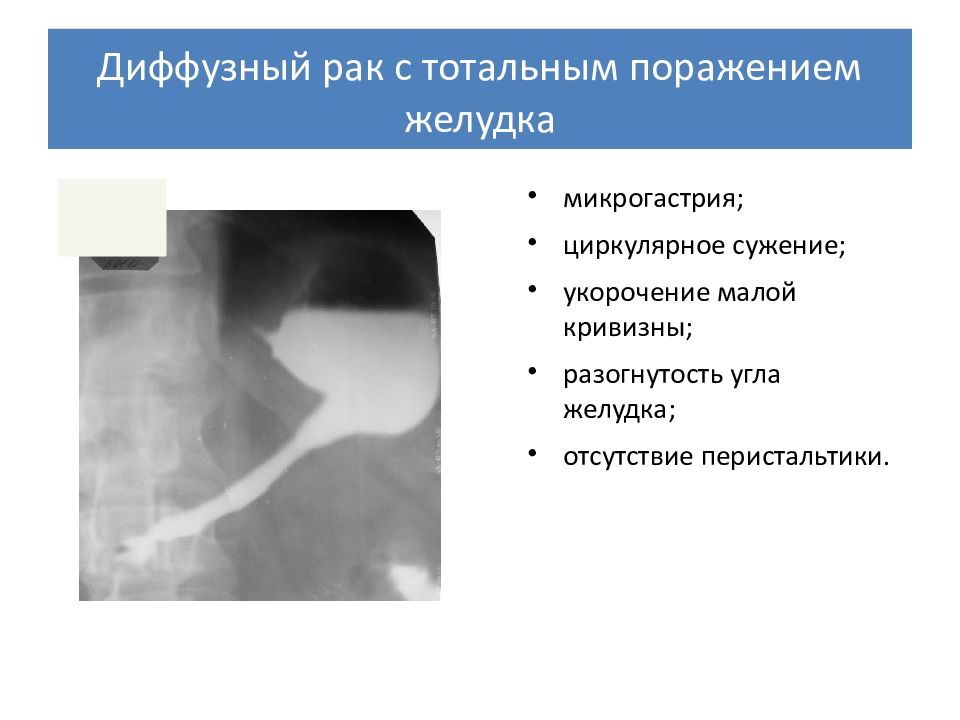 Диффузный рак с тотальным поражением желудка

• микрогастрия;
• циркулярное сужение;
• укорочение малой кривизны;
• разогнутость угла желудка;
• отсутствие перистальтики.